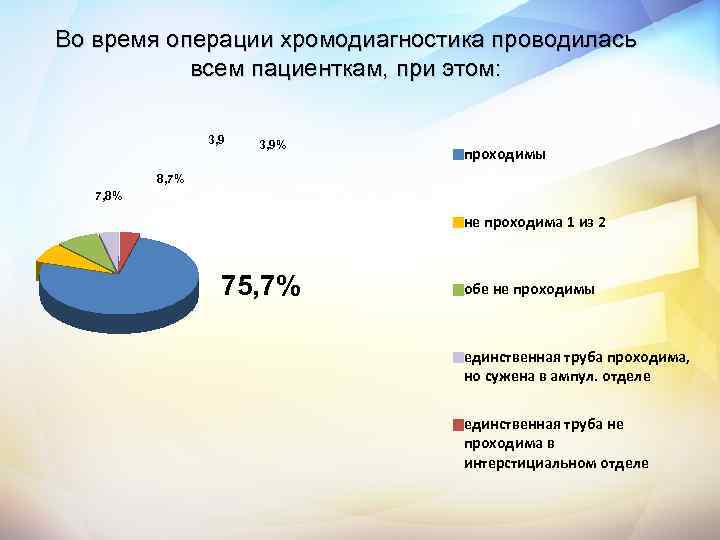 Во время операции хромодиагностика проводилась всем пациенткам, при этом:

3,9

3,9%

8,7%

7,8%

75,7%

проходимы

не проходима 1 из 2

обе не проходимы

единственная труба проходима, но сужена в ампул. отделе

единственная труба не проходима в интерстициальном отделе